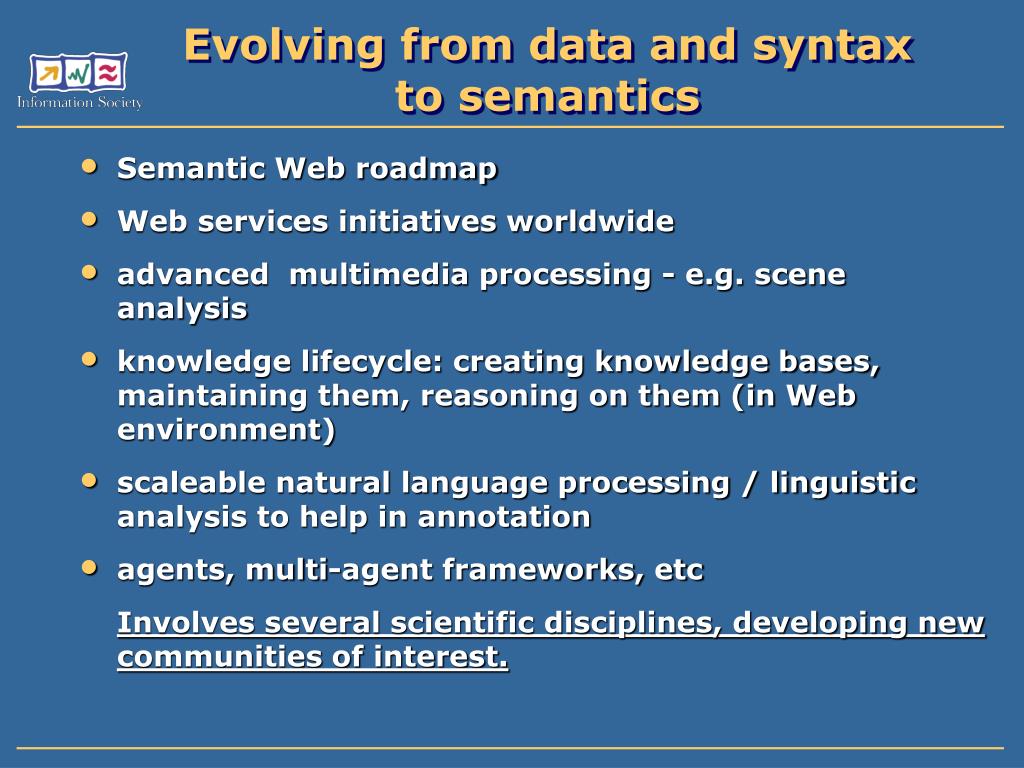 Information Society

Evolving from data and syntax to semantics

• Semantic Web roadmap

• Web services initiatives worldwide

• advanced multimedia processing - e.g. scene analysis

• knowledge lifecycle: creating knowledge bases, maintaining them, reasoning on them (in Web environment)

• scaleable natural language processing / linguistic analysis to help in annotation

• agents, multi-agent frameworks, etc

Involves several scientific disciplines, developing new communities of interest.